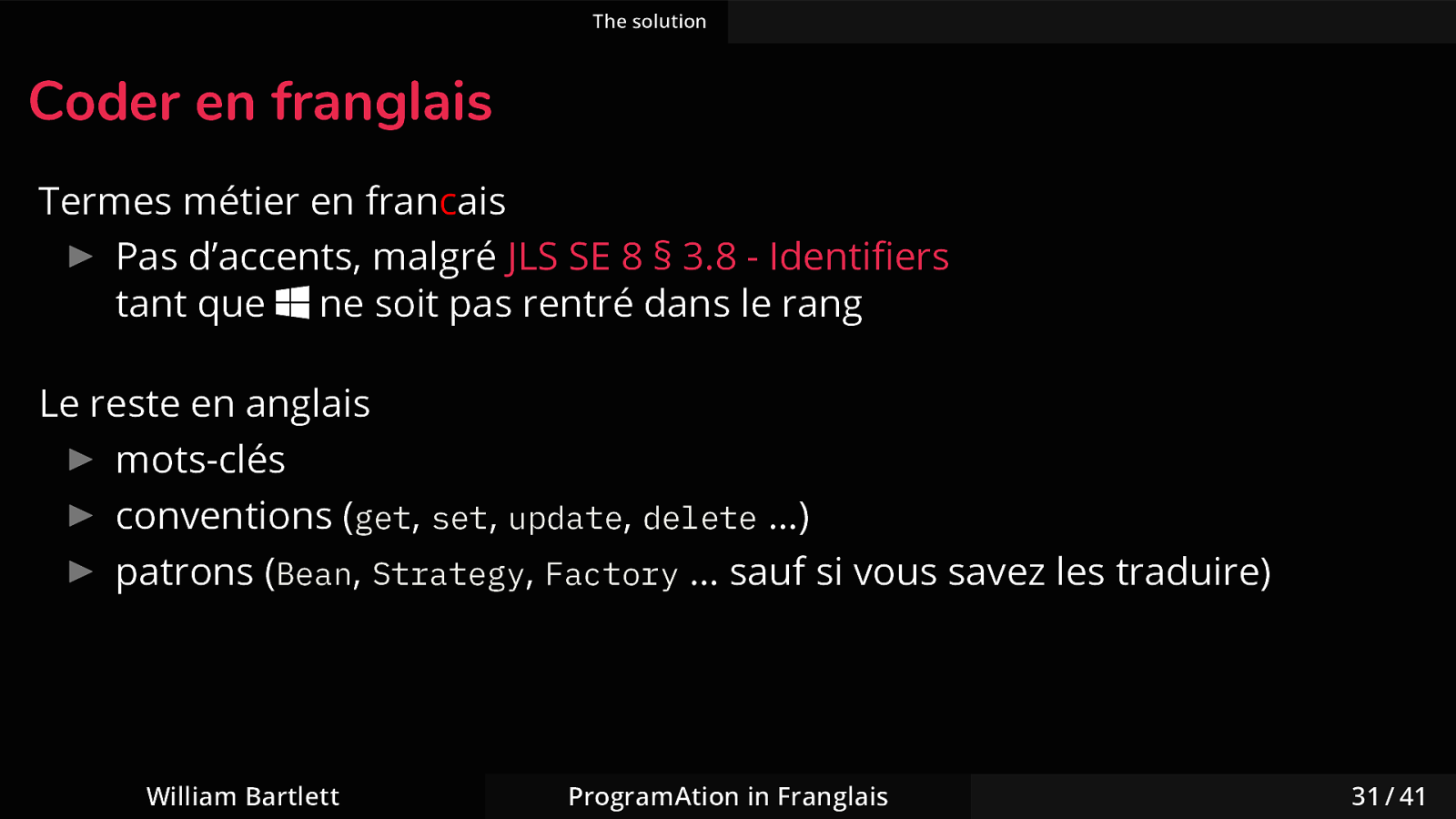 The solution

Coder en franglais

Termes métier en francais

▶ Pas d'accents, malgré JLS SE 8 § 3.8 - Identifiers tant que ne soit pas rentré dans le rang

Le reste en anglais

▶ mots-clés

▶ conventions (get, set, update, delete ...)

▶ patrons (Bean, Strategy, Factory ... sauf si vous savez les traduire)

William Bartlett ProgramAtion in Franglais 31 / 41